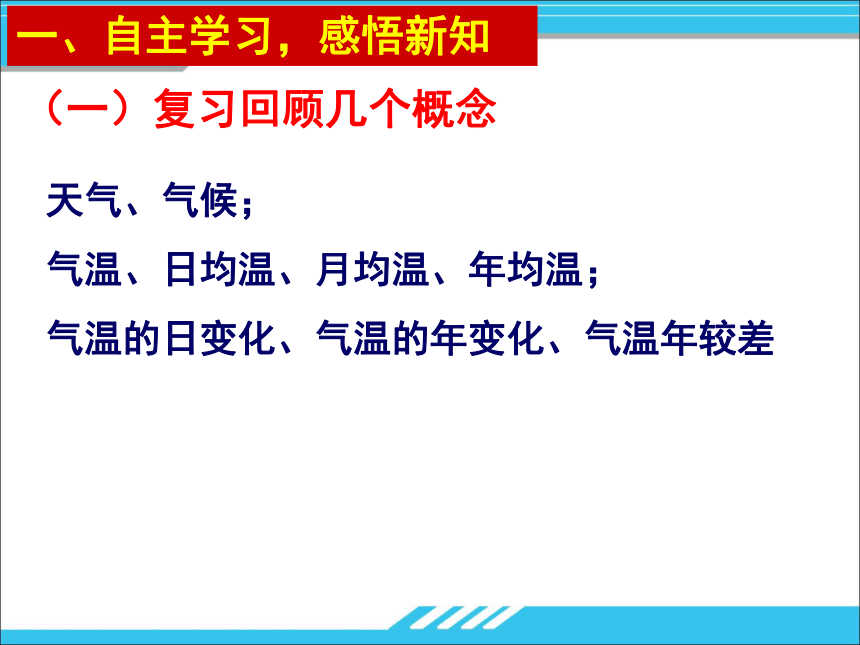 一、自主学习，感悟新知

（一）复习回顾几个概念

天气、气候；

气温、日均温、月均温、年均温；

气温的日变化、气温的年变化、气温年较差